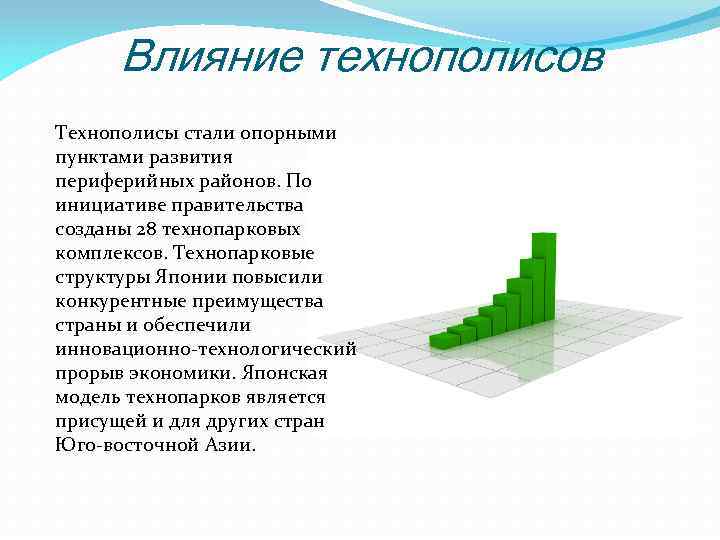 Влияние технополисов

Технополисы стали опорными пунктами развития периферийных районов. По инициативе правительства созданы 28 технопарковых комплексов. Технопарковые структуры Японии повысили конкурентные преимущества страны и обеспечили инновационно-технологический прорыв экономики. Японская модель технопарков является присущей и для других стран Юго-восточной Азии.